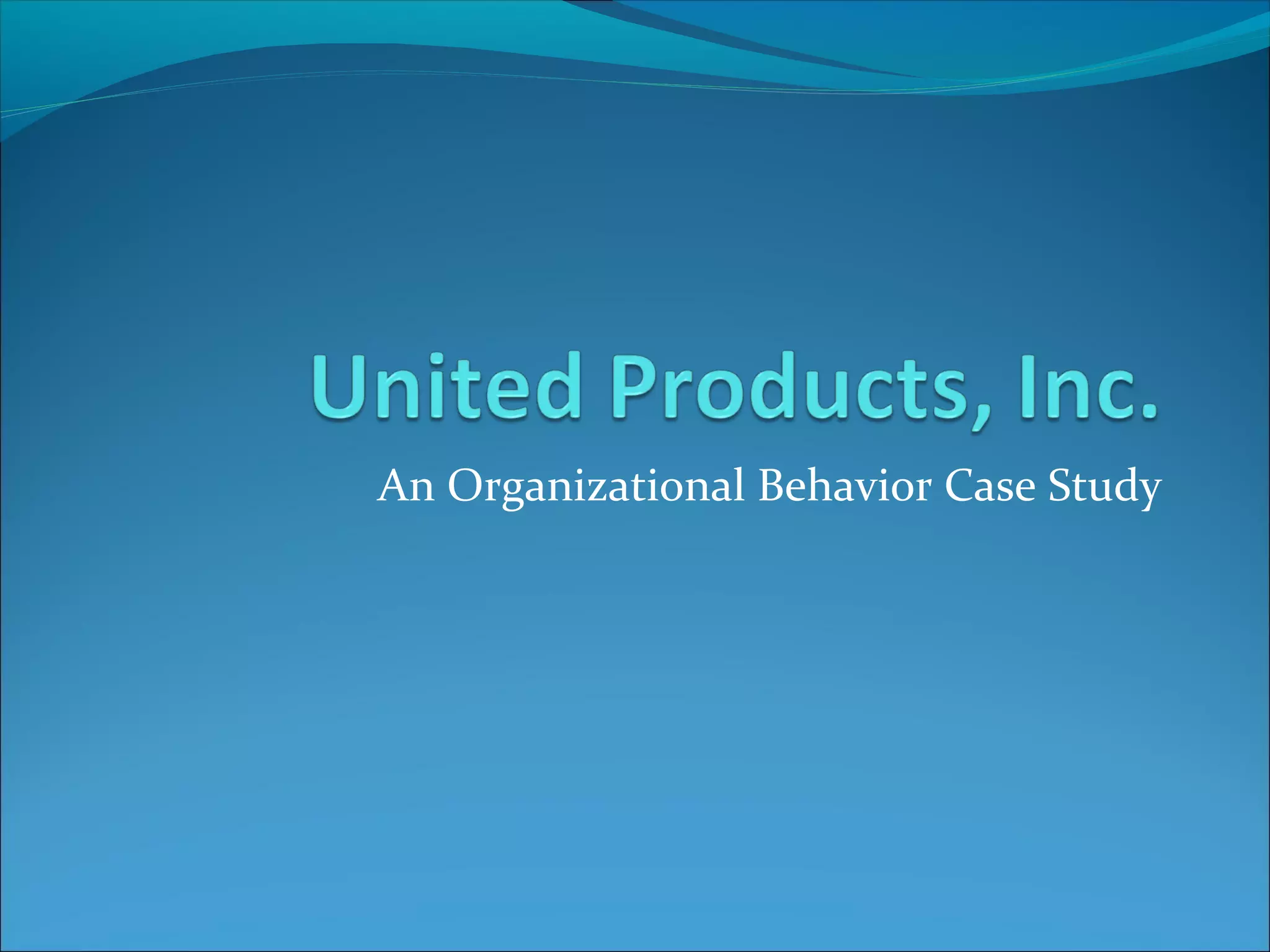 United Products, Inc.

An Organizational Behavior Case Study